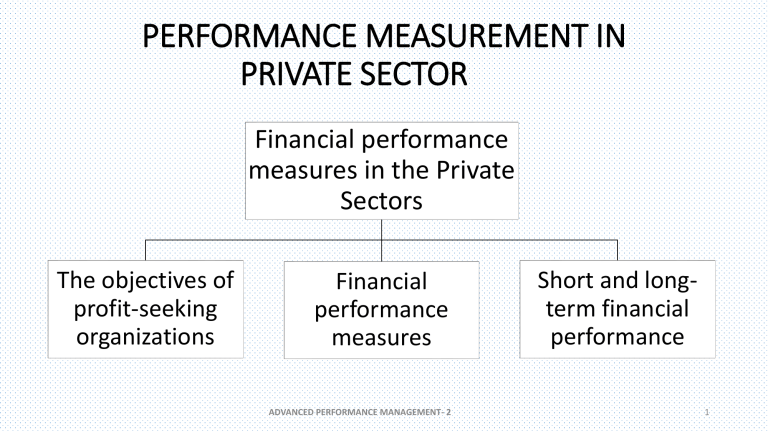 PERFORMANCE MEASUREMENT IN PRIVATE SECTOR

Financial performance measures in the Private Sectors

The objectives of profit-seeking organizations

Financial performance measures

Short and long-term financial performance

ADVANCED PERFORMANCE MANAGEMENT- 2

1